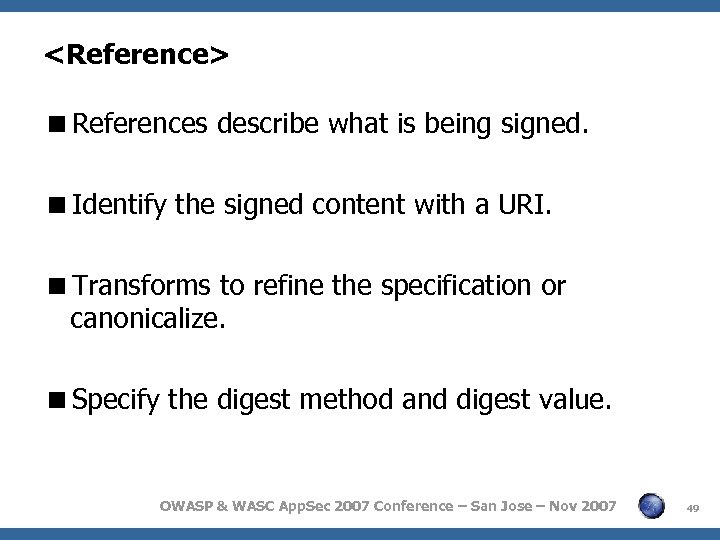 <Reference>

■ References describe what is being signed.

■ Identify the signed content with a URI.

■ Transforms to refine the specification or canonicalize.

■ Specify the digest method and digest value.

OWASP & WASC AppSec 2007 Conference – San Jose – Nov 2007

49